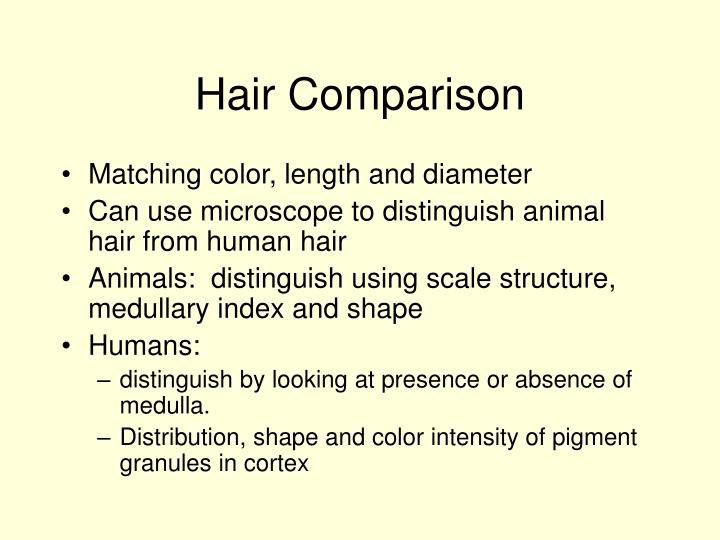 Hair Comparison

• Matching color, length and diameter
• Can use microscope to distinguish animal hair from human hair
• Animals: distinguish using scale structure, medullary index and shape
• Humans:
– distinguish by looking at presence or absence of medulla.
– Distribution, shape and color intensity of pigment granules in cortex